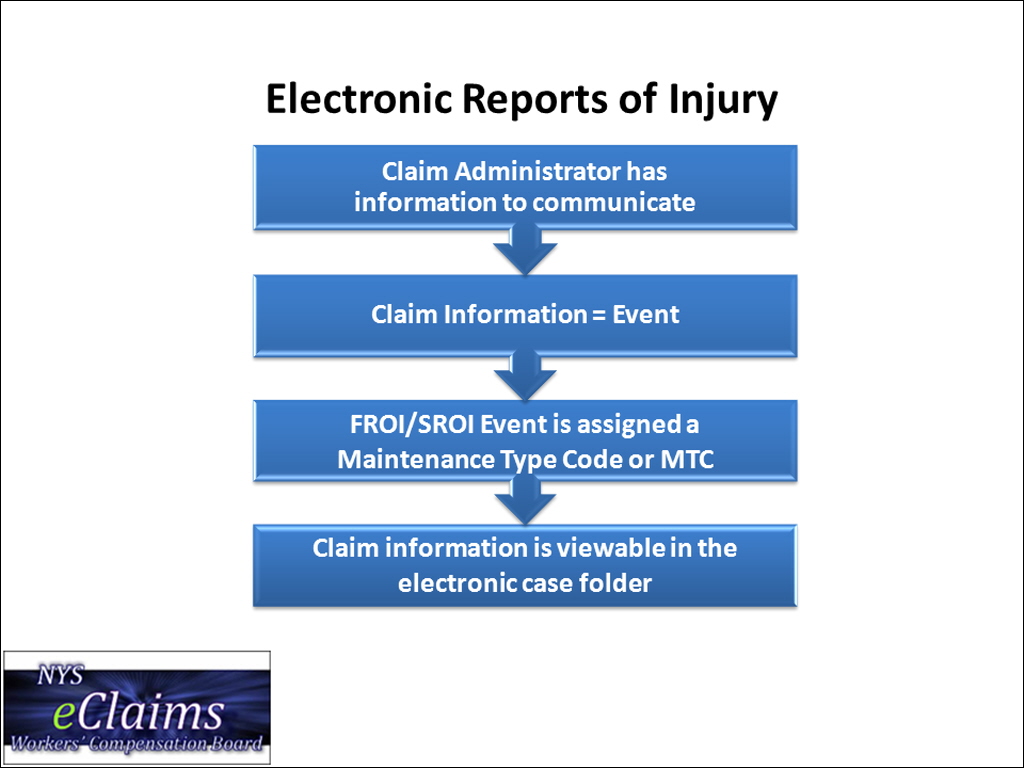 Electronic Reports of Injury

Claim Administrator has information to communicate

Claim Information = Event

FROI/SROI Event is assigned a Maintenance Type Code or MTC

Claim information is viewable in the electronic case folder

NYS
eClaims
Workers' Compensation Board